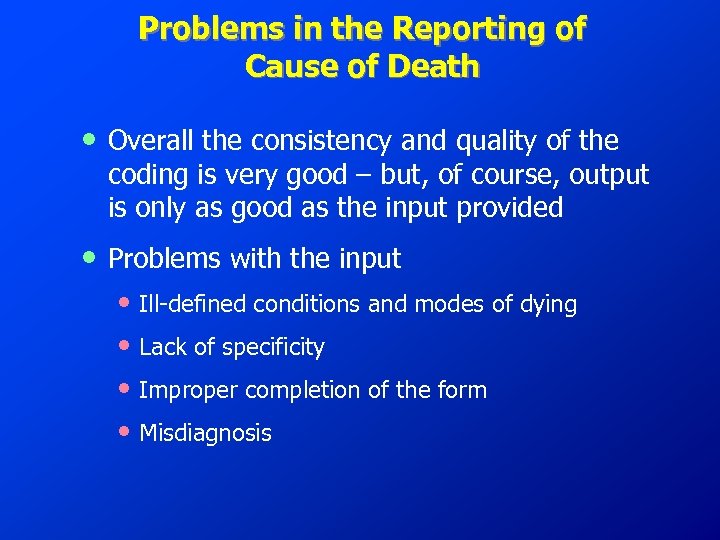 Problems in the Reporting of Cause of Death

• Overall the consistency and quality of the coding is very good – but, of course, output is only as good as the input provided

• Problems with the input

• Ill-defined conditions and modes of dying

• Lack of specificity

• Improper completion of the form

• Misdiagnosis